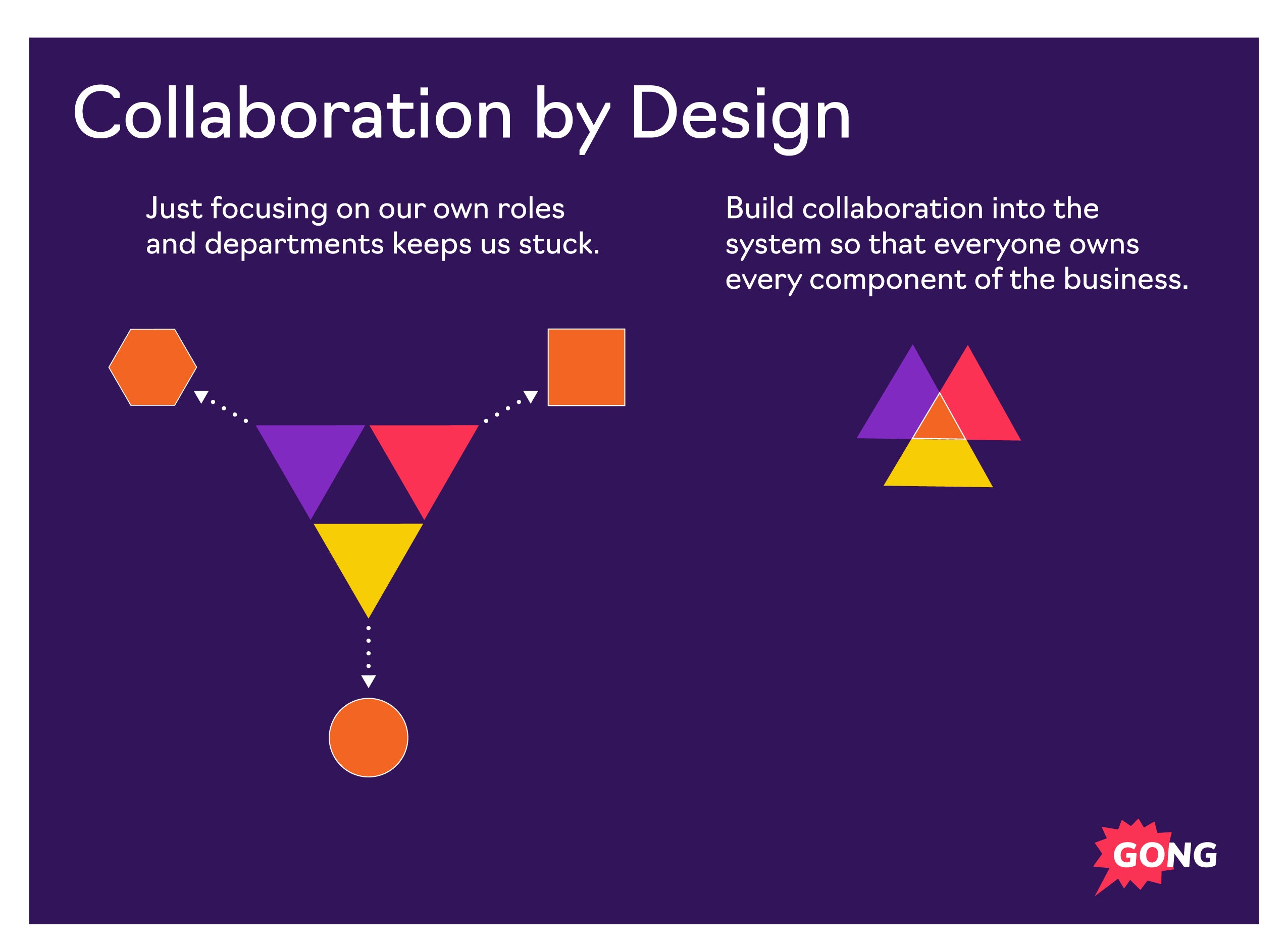 Collaboration by Design

Just focusing on our own roles and departments keeps us stuck.

Build collaboration into the system so that everyone owns every component of the business.

GONG